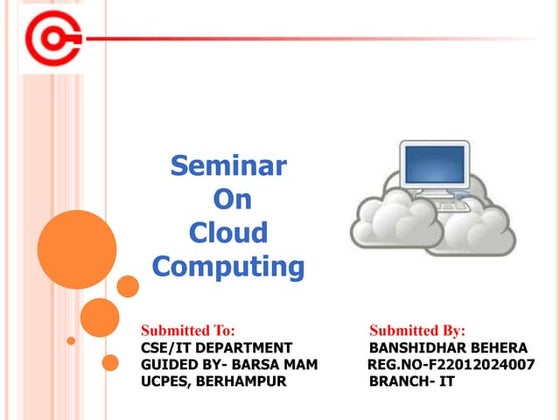 Seminar
On
Cloud
Computing

Submitted To:
CSE/IT DEPARTMENT
GUIDED BY- BARSA MAM
UCPES, BERHAMPUR

Submitted By:
BANSHIDHAR BEHERA
REG.NO-F22012024007
BRANCH- IT